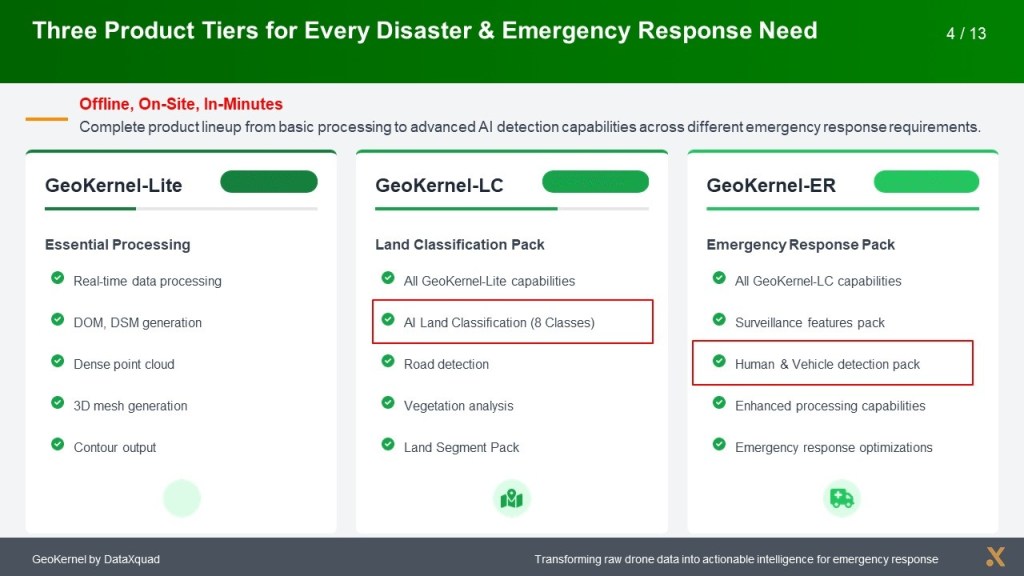 Three Product Tiers for Every Disaster & Emergency Response Need

4 / 13

Offline, On-Site, In-Minutes

Complete product lineup from basic processing to advanced AI detection capabilities across different emergency response requirements.

GeoKernel-Lite

Essential Processing

Real-time data processing

DOM, DSM generation

Dense point cloud

3D mesh generation

Contour output

GeoKernel-LC

Land Classification Pack

All GeoKernel-Lite capabilities

AI Land Classification (8 Classes)

Road detection

Vegetation analysis

Land Segment Pack

GeoKernel-ER

Emergency Response Pack

All GeoKernel-LC capabilities

Surveillance features pack

Human & Vehicle detection pack

Enhanced processing capabilities

Emergency response optimizations

GeoKernel by DataXquad

Transforming raw drone data into actionable intelligence for emergency response